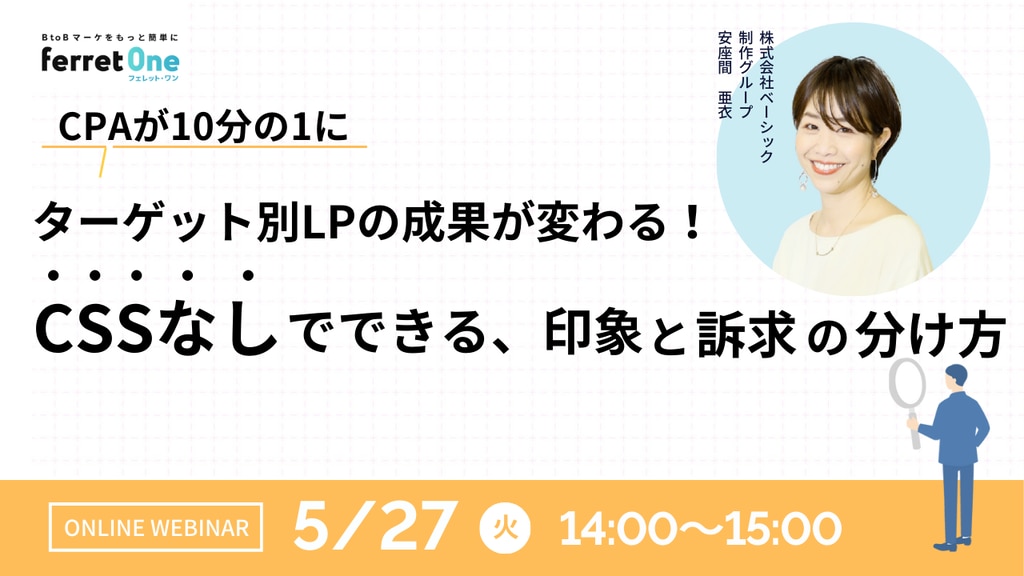 BtoBマーケをもっと簡単に
ferret One
フェレット・ワン

CPAが10分の1に

ターゲット別LPの成果が変わる！
CSSなしでできる、印象と訴求の分け方

株式会社ベーシック
制作グループ
安座間　亜衣

ONLINE WEBINAR

5/27 火 14:00〜15:00